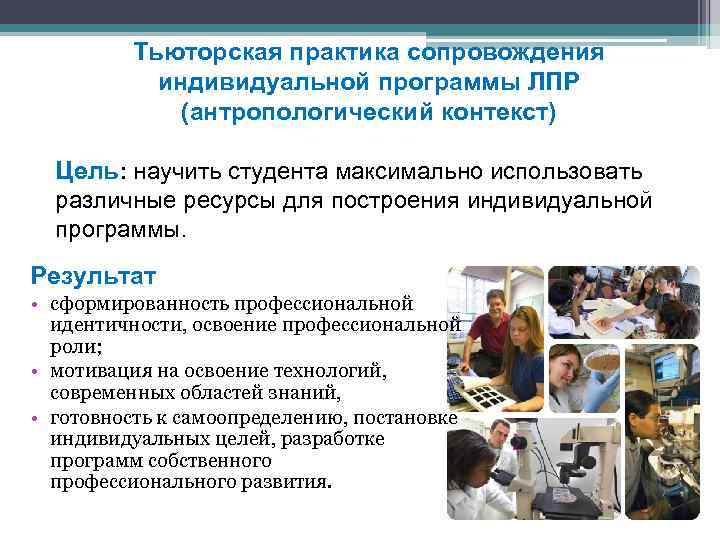 Тьюторская практика сопровождения индивидуальной программы ЛПР (антропологический контекст)

Цель: научить студента максимально использовать различные ресурсы для построения индивидуальной программы.

Результат

• сформированность профессиональной идентичности, освоение профессиональной роли;
• мотивация на освоение технологий, современных областей знаний,
• готовность к самоопределению, постановке индивидуальных целей, разработке программ собственного профессионального развития.